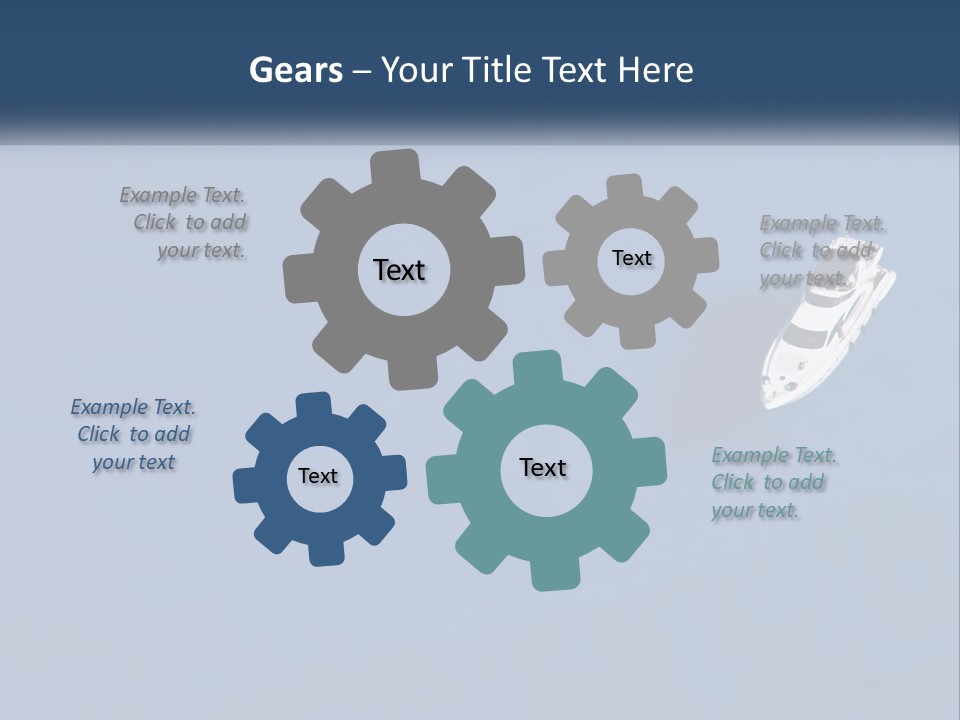 Gears – Your Title Text Here

Example Text. Click to add your text.

Text

Text

Example Text. Click to add your text.

Example Text. Click to add your text

Text

Text

Example Text. Click to add your text.